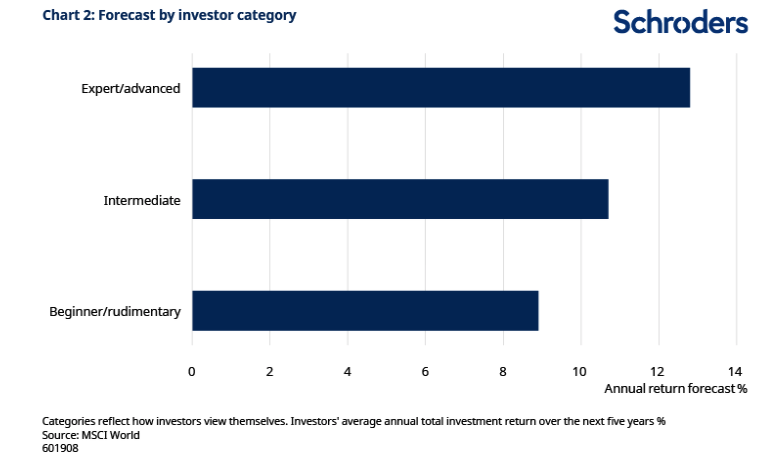 Chart 2: Forecast by investor category

Schroders

Expert/advanced

Intermediate

Beginner/rudimentary

0 2 4 6 8 10 12 14

Annual return forecast %

Categories reflect how investors view themselves. Investors' average annual total investment return over the next five years %
Source: MSCI World
601908